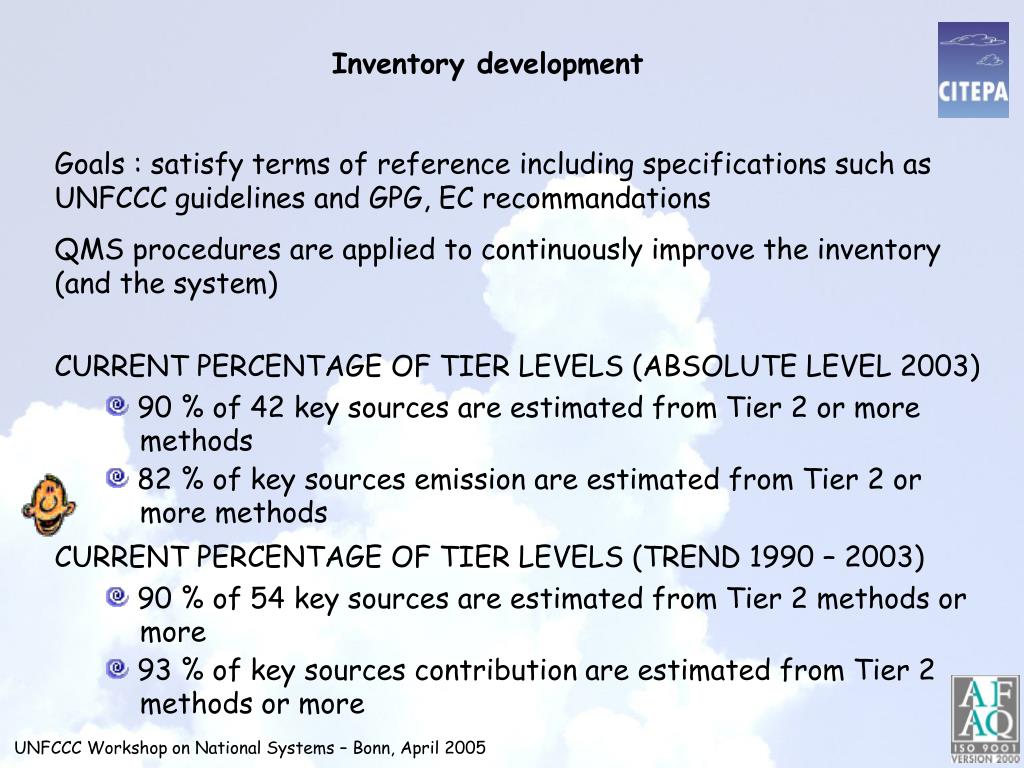 Inventory development

CITEPA

Goals : satisfy terms of reference including specifications such as UNFCCC guidelines and GPG, EC recommandations

QMS procedures are applied to continuously improve the inventory (and the system)

CURRENT PERCENTAGE OF TIER LEVELS (ABSOLUTE LEVEL 2003)

90 % of 42 key sources are estimated from Tier 2 or more methods

82 % of key sources emission are estimated from Tier 2 or more methods

CURRENT PERCENTAGE OF TIER LEVELS (TREND 1990 – 2003)

90 % of 54 key sources are estimated from Tier 2 methods or more

93 % of key sources contribution are estimated from Tier 2 methods or more

UNFCCC Workshop on National Systems – Bonn, April 2005

AFAQ
ISO 9001
VERSION 2000